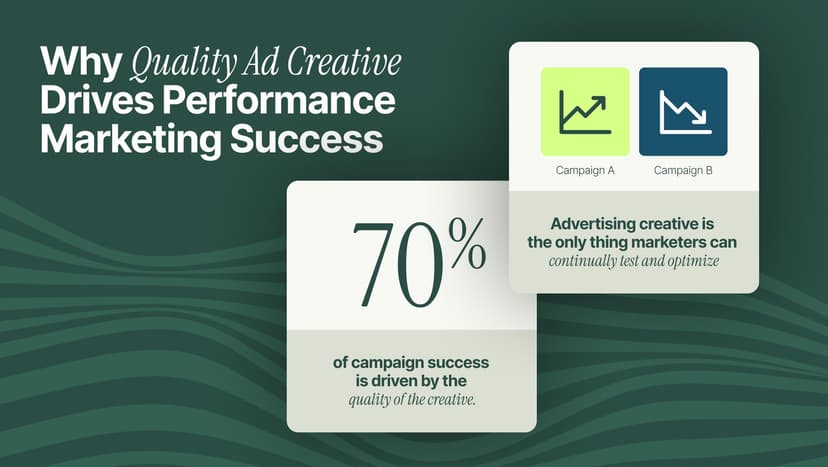 Why Quality Ad Creative Drives Performance Marketing Success

Campaign A

Campaign B

Advertising creative is the only thing marketers can continually test and optimize

70%

of campaign success is driven by the quality of the creative.